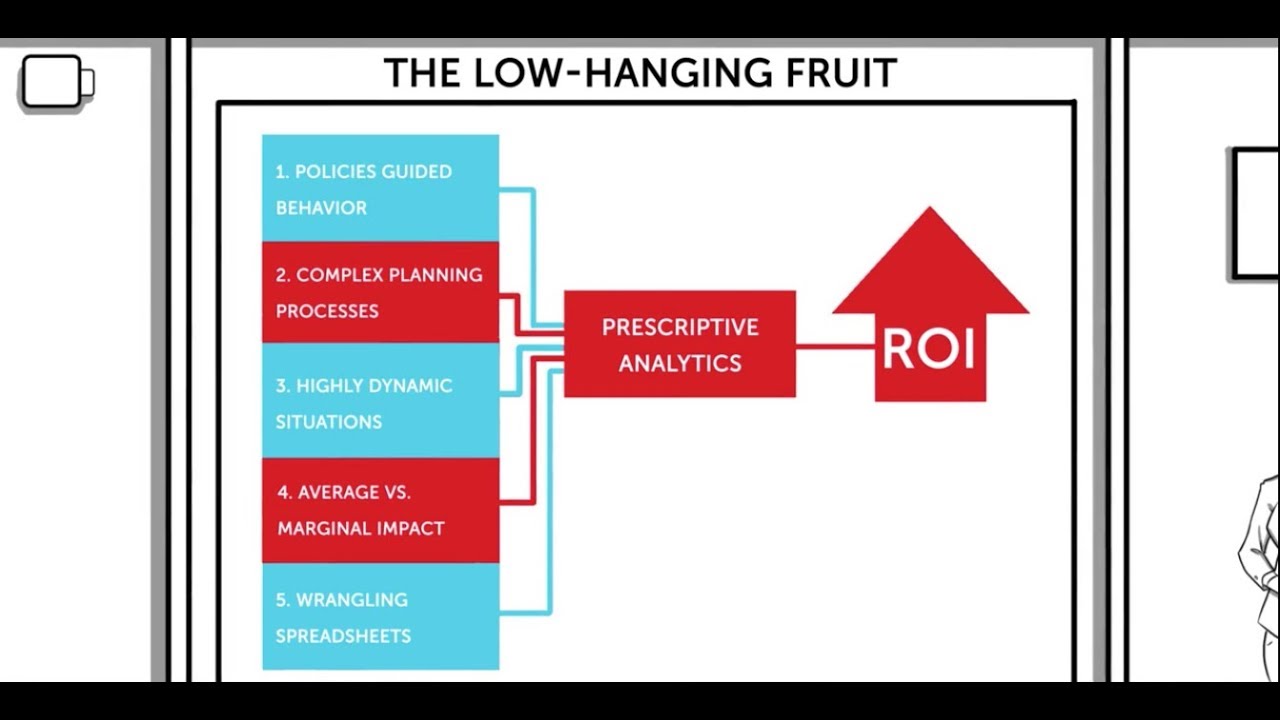 THE LOW-HANGING FRUIT

1. POLICIES GUIDED BEHAVIOR

2. COMPLEX PLANNING PROCESSES

3. HIGHLY DYNAMIC SITUATIONS

4. AVERAGE VS. MARGINAL IMPACT

5. WRANGLING SPREADSHEETS

PRESCRIPTIVE ANALYTICS

ROI